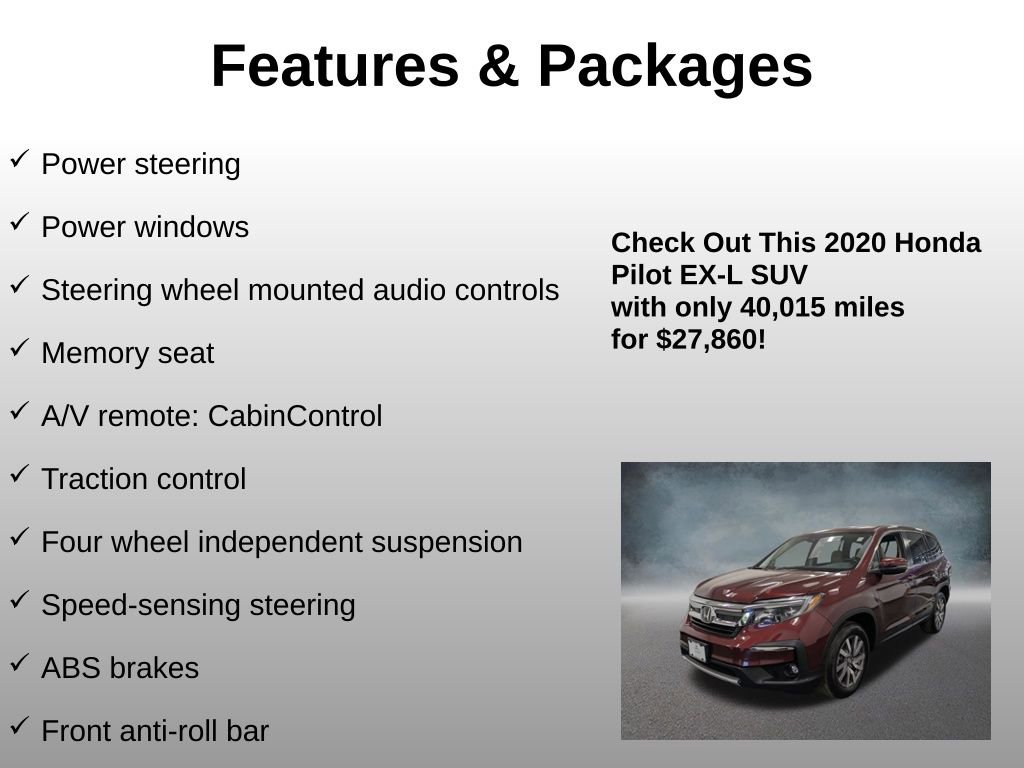 Features & Packages

✓ Power steering

✓ Power windows

✓ Steering wheel mounted audio controls

✓ Memory seat

✓ A/V remote: CabinControl

✓ Traction control

✓ Four wheel independent suspension

✓ Speed-sensing steering

✓ ABS brakes

✓ Front anti-roll bar

Check Out This 2020 Honda Pilot EX-L SUV with only 40,015 miles for $27,860!